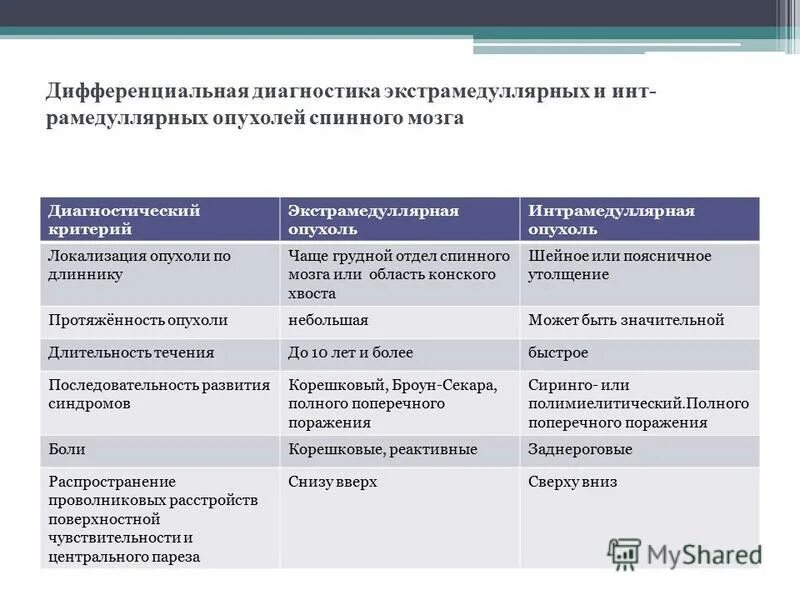 Дифференциальная диагностика экстрамедуллярных и интрамедуллярных опухолей спинного мозга

| Диагностический критерий | Экстрамедуллярная опухоль | Интрамедуллярная опухоль |
|---|---|---|
| Локализация опухоли по длиннику | Чаще грудной отдел спинного мозга или область конского хвоста | Шейное или поясничное утолщение |
| Протяжённость опухоли | небольшая | Может быть значительной |
| Длительность течения | До 10 лет и более | быстрое |
| Последовательность развития синдромов | Корешковый, Броун-Секара, полного поперечного поражения | Сиринго- или полимиелитический.Полного поперечного поражения |
| Боли | Корешковые, реактивные | Заднероговые |
| Распространение проволниковых расстройств поверхностной чувствительности и центрального пареза | Снизу вверх | Сверху вниз |

MyShared